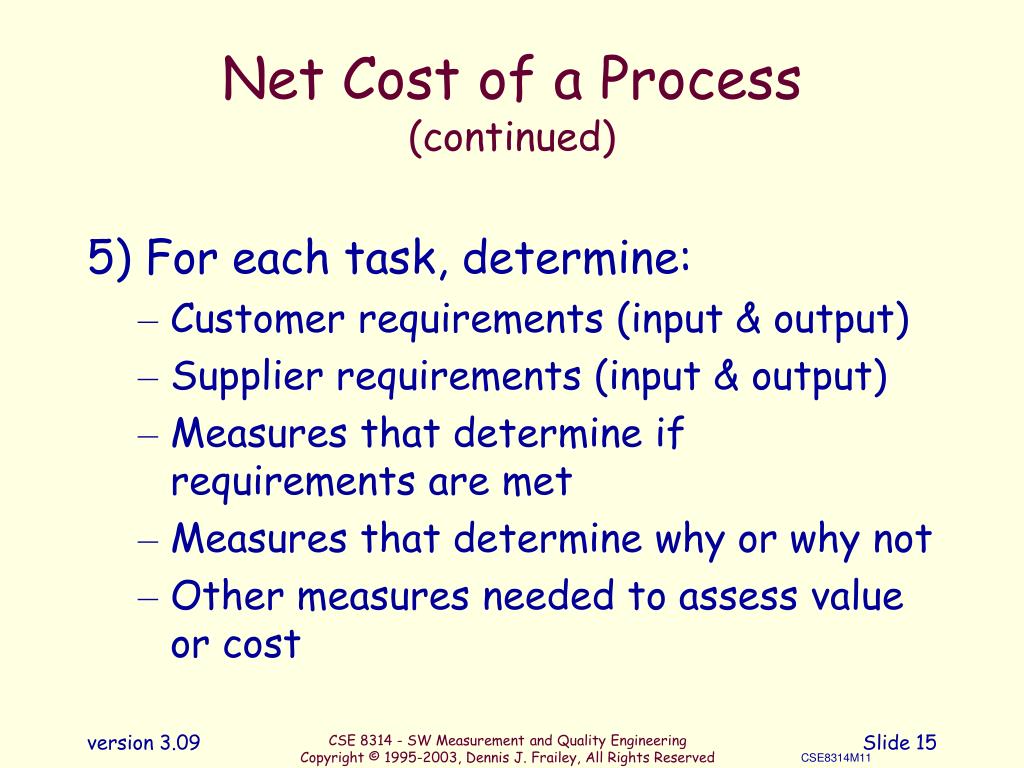 Net Cost of a Process
(continued)

5) For each task, determine:
– Customer requirements (input & output)
– Supplier requirements (input & output)
– Measures that determine if requirements are met
– Measures that determine why or why not
– Other measures needed to assess value or cost

version 3.09

CSE 8314 - SW Measurement and Quality Engineering
Copyright © 1995-2003, Dennis J. Frailey, All Rights Reserved

Slide 15
CSE8314M11